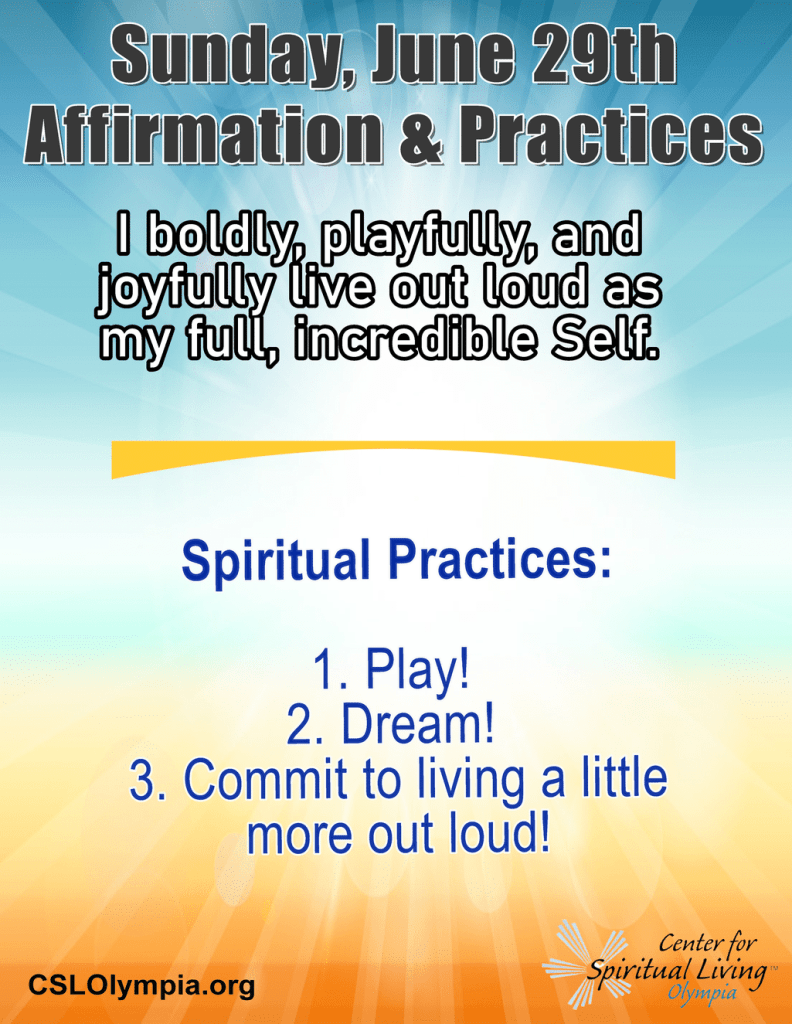 Sunday, June 29th
Affirmation & Practices

I boldly, playfully, and joyfully live out loud as my full, incredible Self.

Spiritual Practices:

1. Play!
2. Dream!
3. Commit to living a little more out loud!

CSLOlympia.org

Center for Spiritual Living™ Olympia